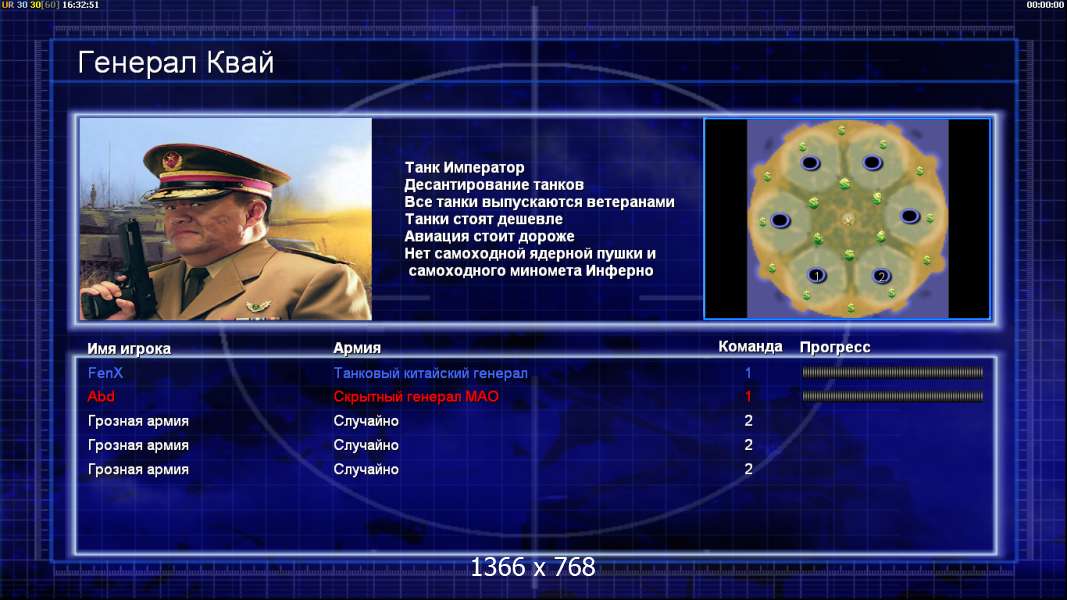 UR 30 30[60] 16:32:51

00:00:00

Генерал Квай

Танк Император
Десантирование танков
Все танки выпускаются ветеранами
Танки стоят дешевле
Авиация стоит дороже
Нет самоходной ядерной пушки и самоходного миномета Инферно

1 2

| Имя игрока | Армия | Команда | Прогресс |
|---|---|---|---|
| FenX | Танковый китайский генерал | 1 | |
| Abd | Скрытный генерал МАО | 1 | |
| Грозная армия | Случайно | 2 | |
| Грозная армия | Случайно | 2 | |
| Грозная армия | Случайно | 2 | |

1366 x 768